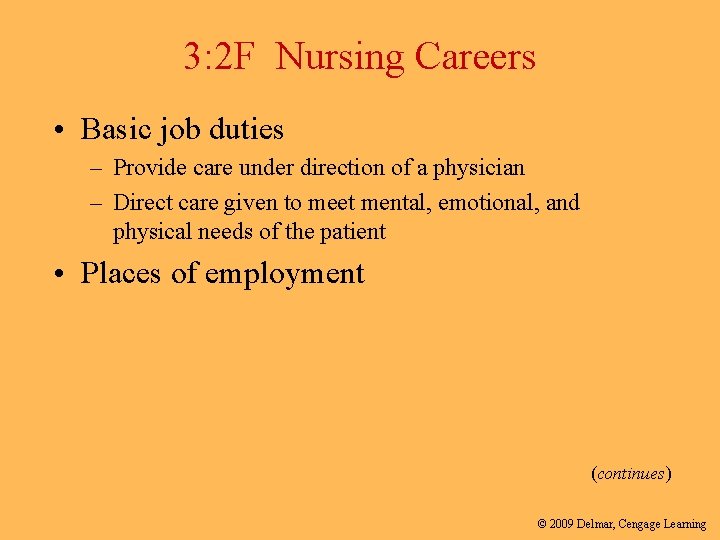 3:2F Nursing Careers

• Basic job duties
– Provide care under direction of a physician
– Direct care given to meet mental, emotional, and physical needs of the patient

• Places of employment

(continues)

© 2009 Delmar, Cengage Learning